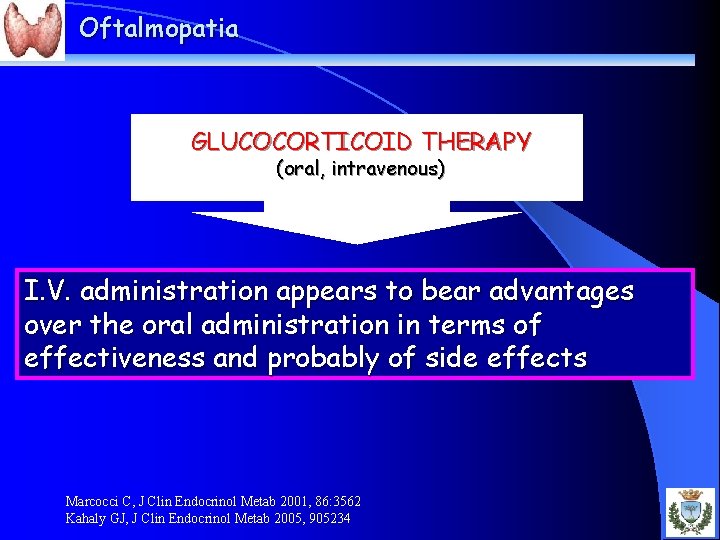 Oftalmopatia

GLUCOCORTICOID THERAPY
(oral, intravenous)

I.V. administration appears to bear advantages over the oral administration in terms of effectiveness and probably of side effects

Marcocci C, J Clin Endocrinol Metab 2001, 86:3562
Kahaly GJ, J Clin Endocrinol Metab 2005, 905234